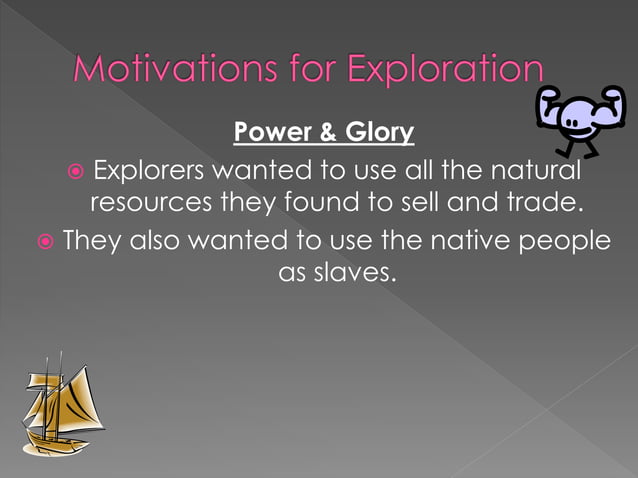 Motivations for Exploration

Power & Glory

Explorers wanted to use all the natural resources they found to sell and trade.

They also wanted to use the native people as slaves.